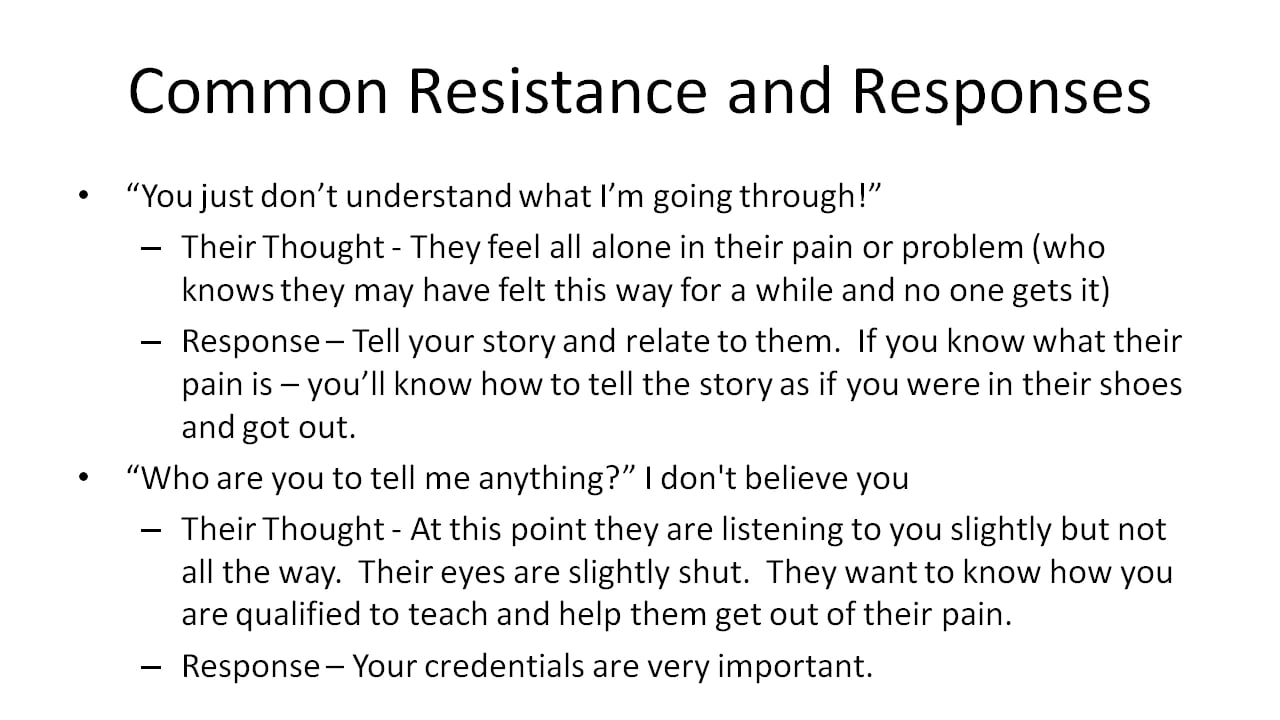 Common Resistance and Responses

• “You just don’t understand what I’m going through!”
  – Their Thought - They feel all alone in their pain or problem (who knows they may have felt this way for a while and no one gets it)
  – Response – Tell your story and relate to them. If you know what their pain is – you’ll know how to tell the story as if you were in their shoes and got out.
• “Who are you to tell me anything?” I don't believe you
  – Their Thought - At this point they are listening to you slightly but not all the way. Their eyes are slightly shut. They want to know how you are qualified to teach and help them get out of their pain.
  – Response – Your credentials are very important.